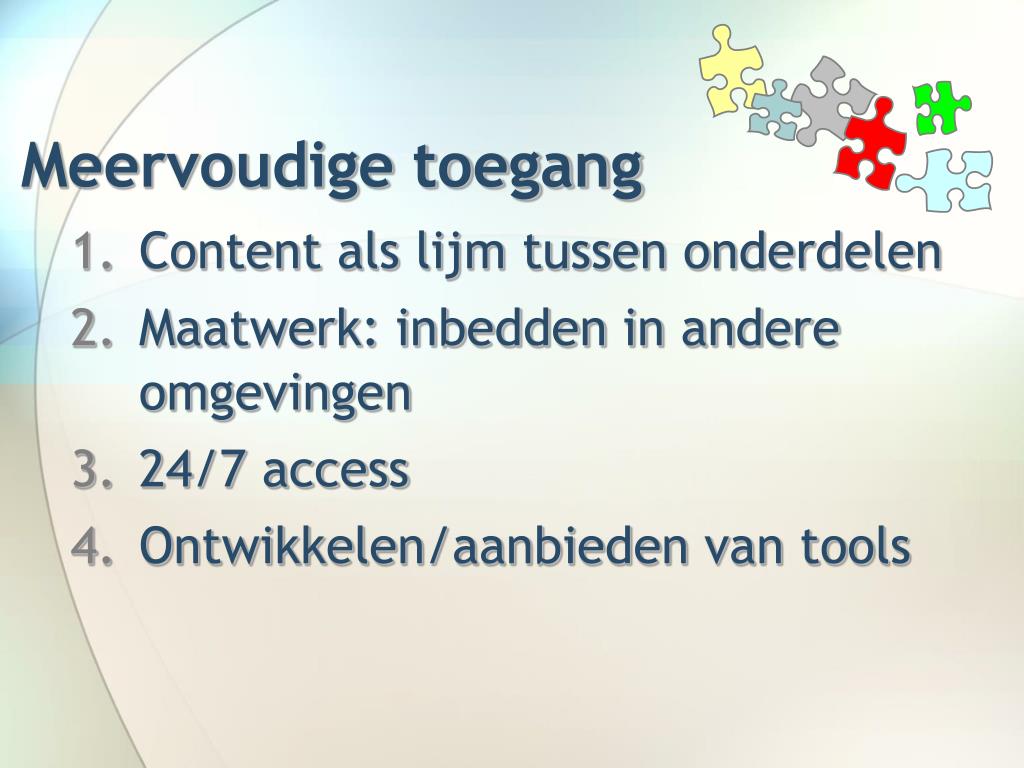 Meervoudige toegang

1. Content als lijm tussen onderdelen
2. Maatwerk: inbedden in andere omgevingen
3. 24/7 access
4. Ontwikkelen/aanbieden van tools